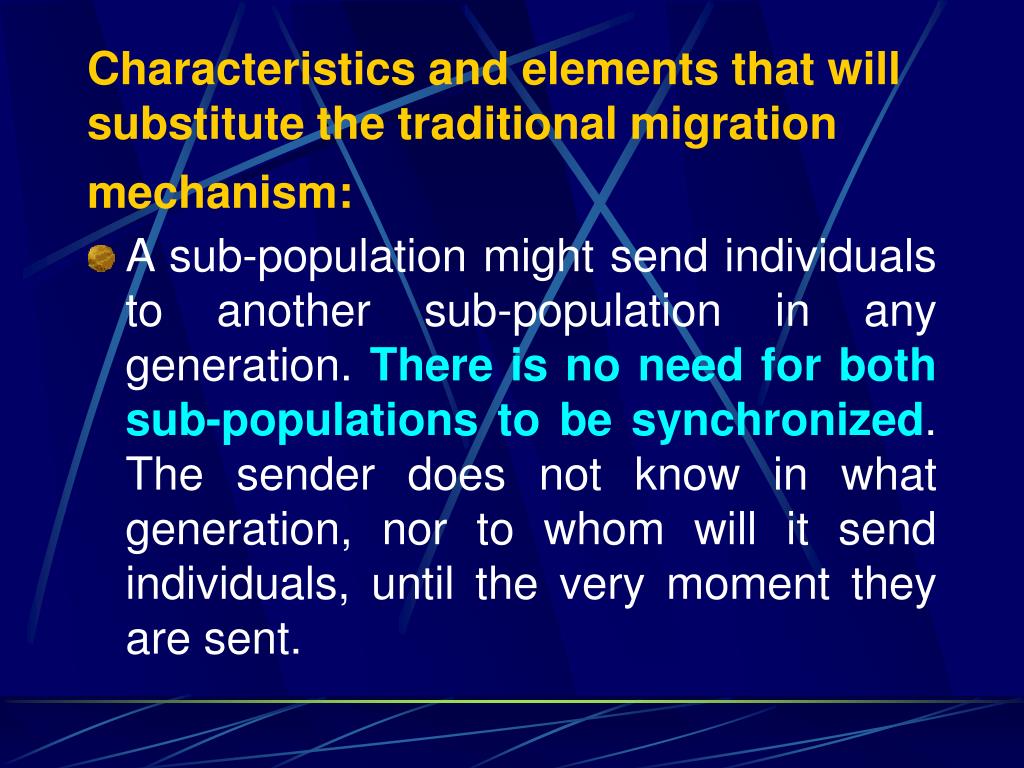 Characteristics and elements that will substitute the traditional migration mechanism:

A sub-population might send individuals to another sub-population in any generation. There is no need for both sub-populations to be synchronized. The sender does not know in what generation, nor to whom will it send individuals, until the very moment they are sent.